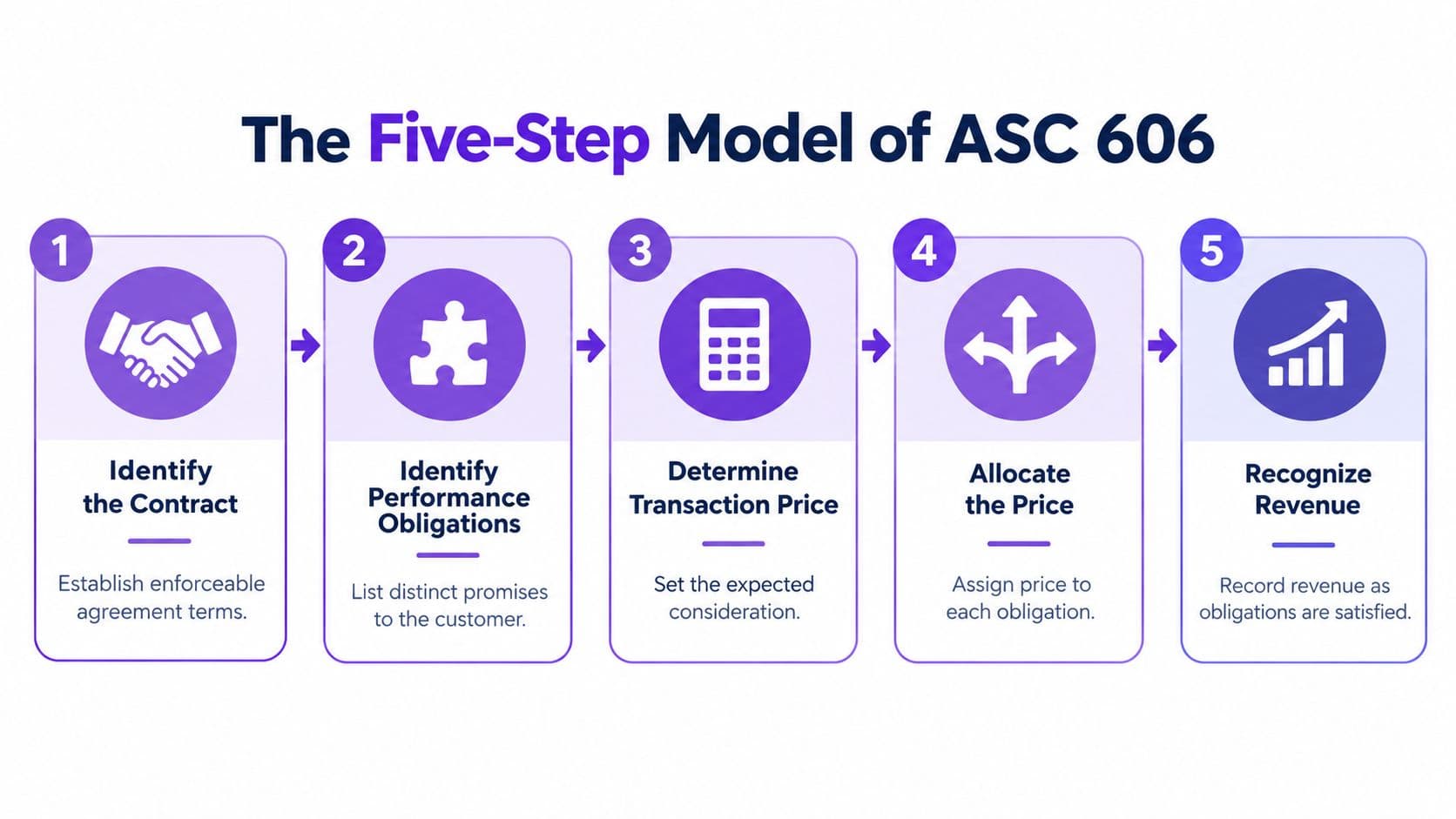 The Five-Step Model of ASC 606

1

Identify the Contract

Establish enforceable agreement terms.

2

Identify Performance Obligations

List distinct promises to the customer.

3

Determine Transaction Price

Set the expected consideration.

4

Allocate the Price

Assign price to each obligation.

5

Recognize Revenue

Record revenue as obligations are satisfied.